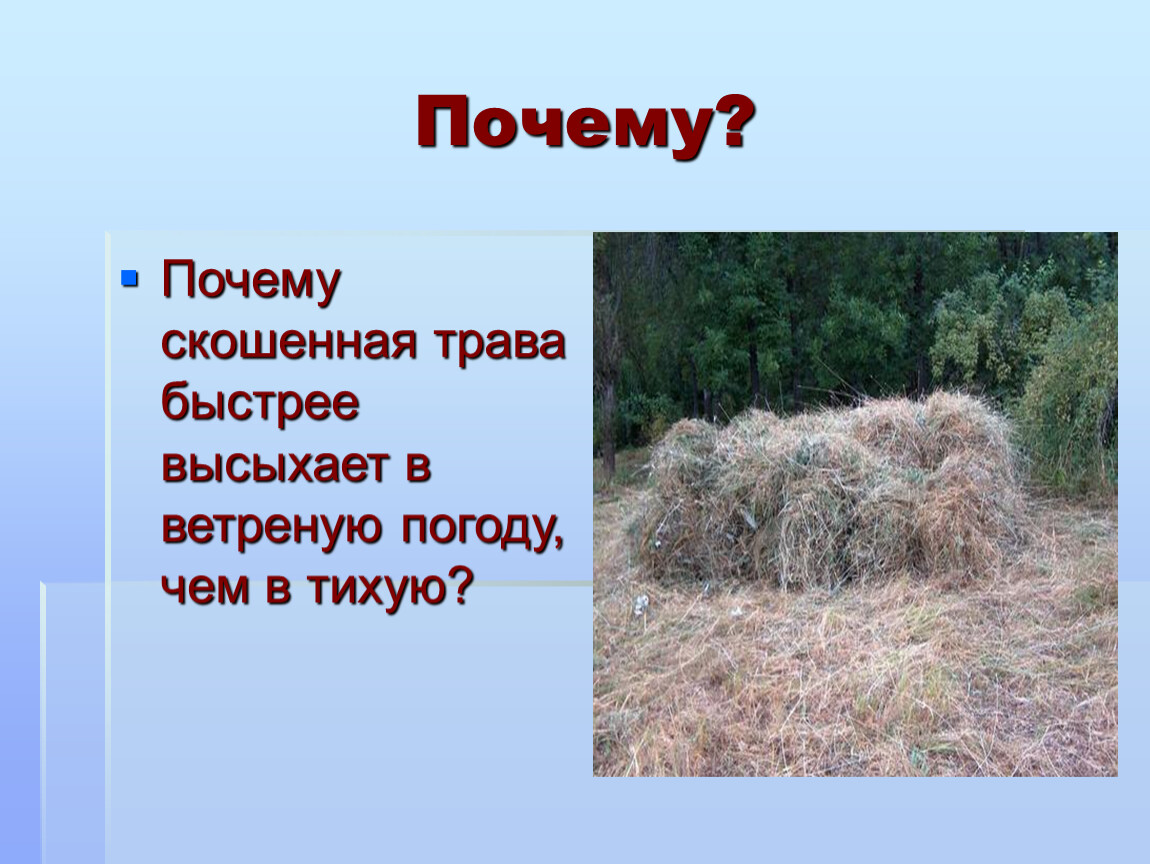 Почему?

Почему скошенная трава быстрее высыхает в ветреную погоду, чем в тихую?